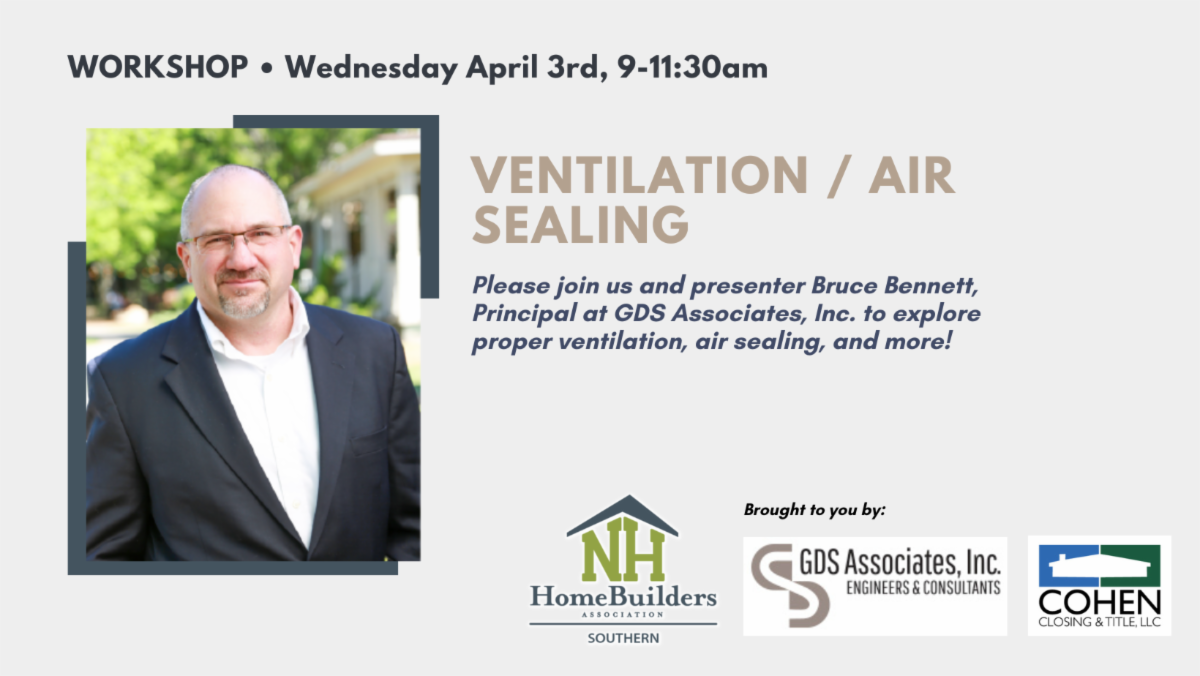 WORKSHOP • Wednesday April 3rd, 9-11:30am

VENTILATION / AIR SEALING

Please join us and presenter Bruce Bennett, Principal at GDS Associates, Inc. to explore proper ventilation, air sealing, and more!

NH
HomeBuilders
ASSOCIATION
SOUTHERN

Brought to you by:

GDS Associates, Inc.
ENGINEERS & CONSULTANTS

COHEN
CLOSING & TITLE, LLC